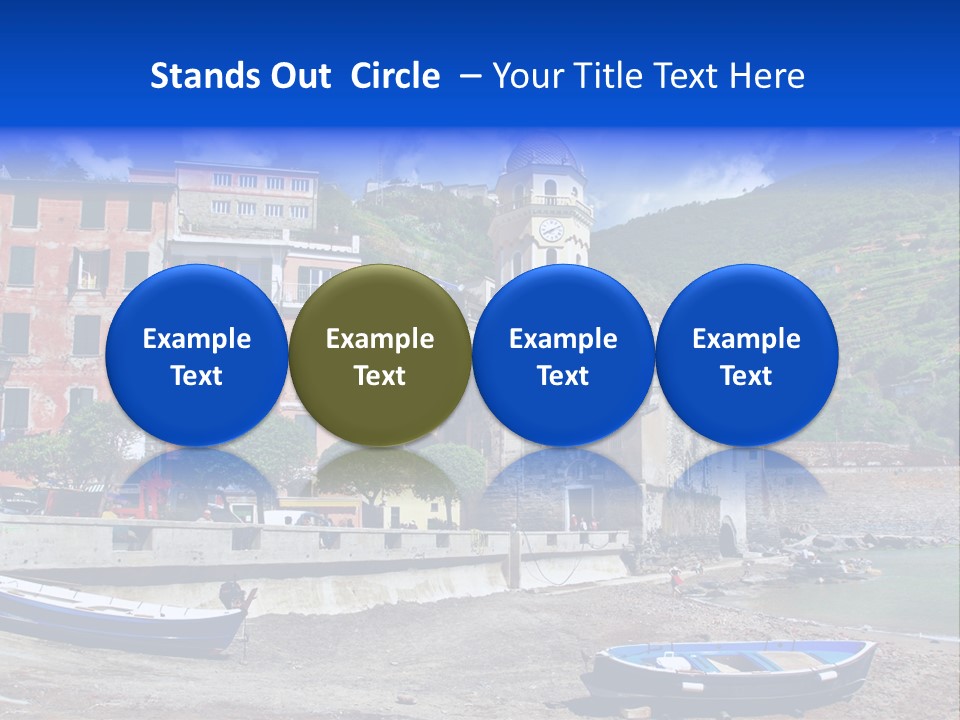 Stands Out Circle – Your Title Text Here

Example Text

Example Text

Example Text

Example Text